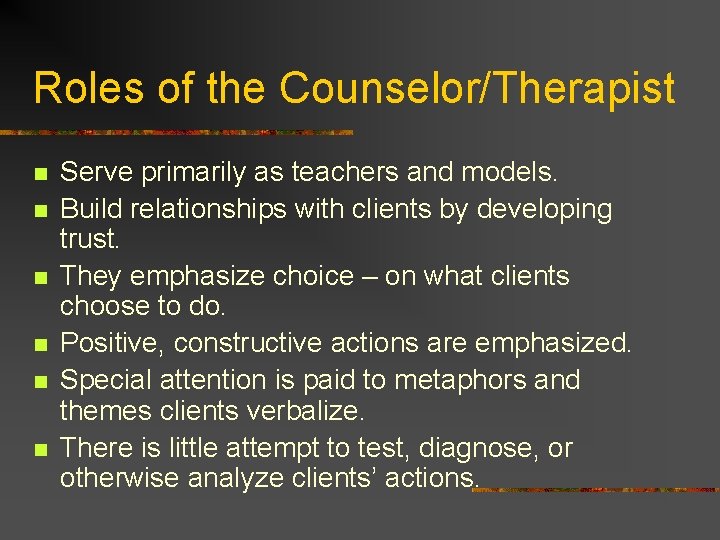 Roles of the Counselor/Therapist

- Serve primarily as teachers and models.
- Build relationships with clients by developing trust.
- They emphasize choice – on what clients choose to do.
- Positive, constructive actions are emphasized.
- Special attention is paid to metaphors and themes clients verbalize.
- There is little attempt to test, diagnose, or otherwise analyze clients' actions.